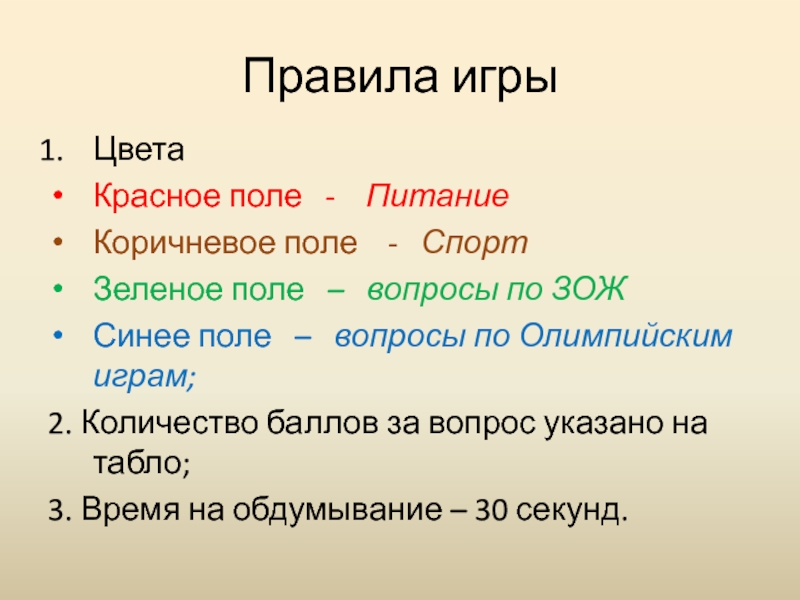 Правила игры

1. Цвета

• Красное поле - Питание
• Коричневое поле - Спорт
• Зеленое поле – вопросы по ЗОЖ
• Синее поле – вопросы по Олимпийским играм;

2. Количество баллов за вопрос указано на табло;

3. Время на обдумывание – 30 секунд.